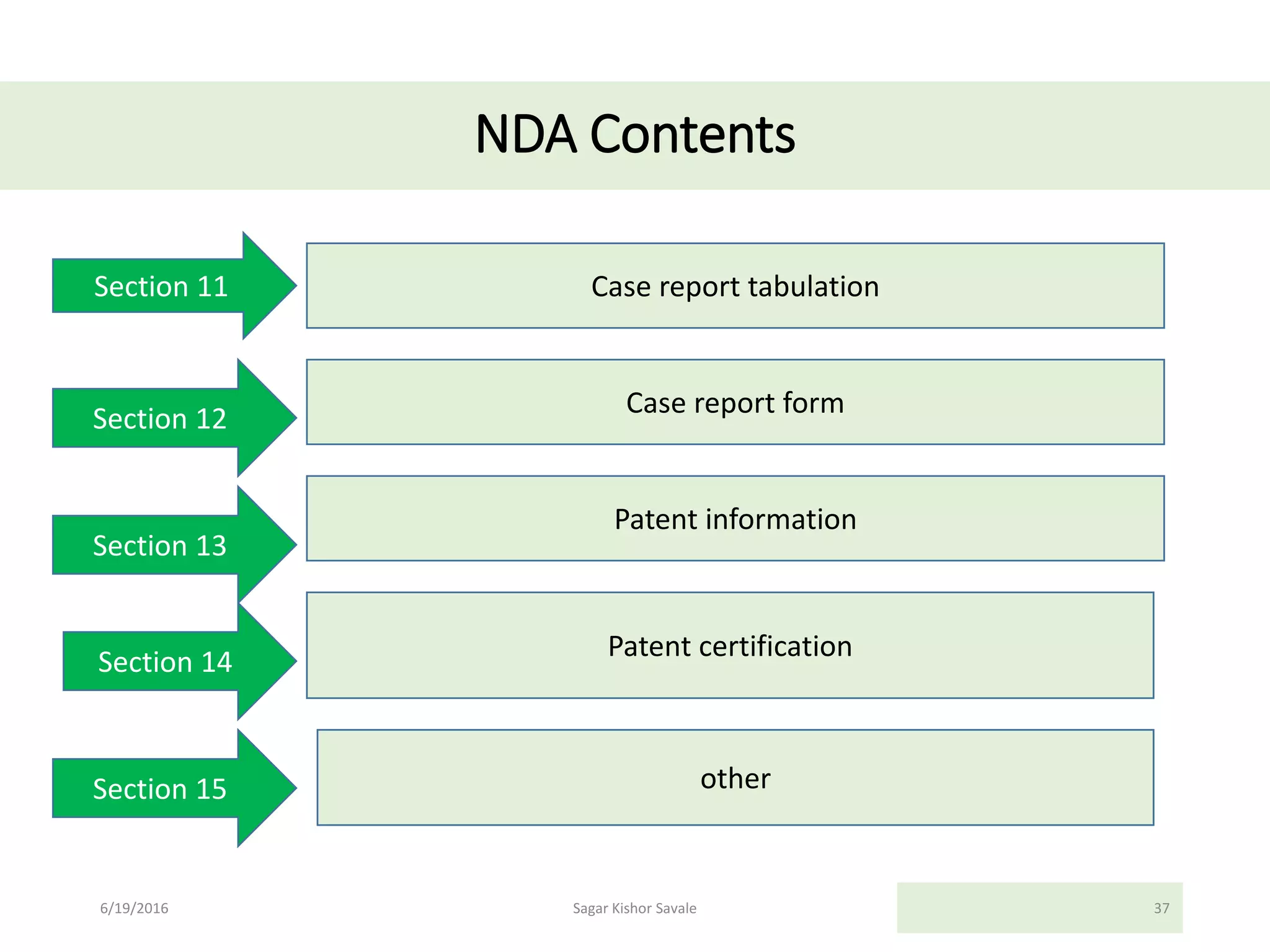 NDA Contents

Section 11

Case report tabulation

Section 12

Case report form

Section 13

Patent information

Section 14

Patent certification

Section 15

other

6/19/2016

Sagar Kishor Savale

37